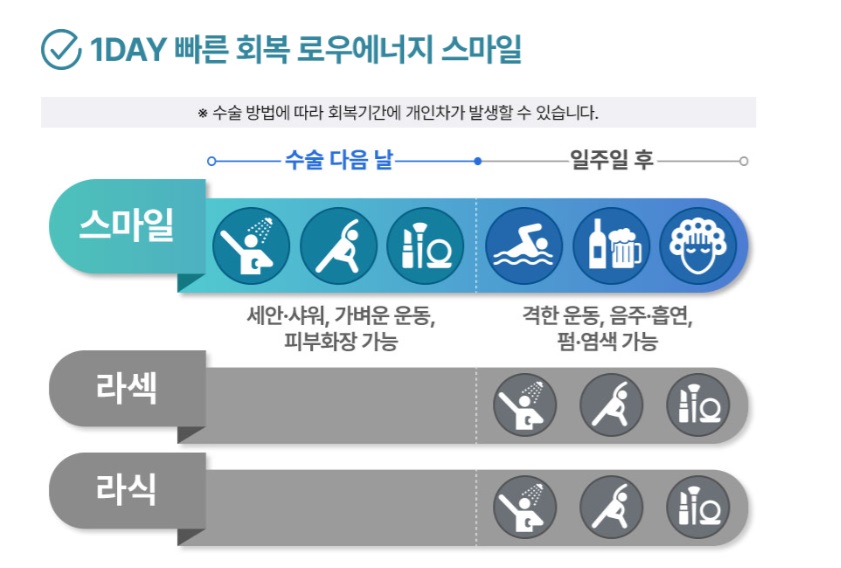 1DAY 빠른 회복 로우에너지 스마일

※ 수술 방법에 따라 회복기간에 개인차가 발생할 수 있습니다.

수술 다음 날

일주일 후

스마일

세안·샤워, 가벼운 운동, 피부화장 가능

격한 운동, 음주·흡연, 펌·염색 가능

라섹

라식